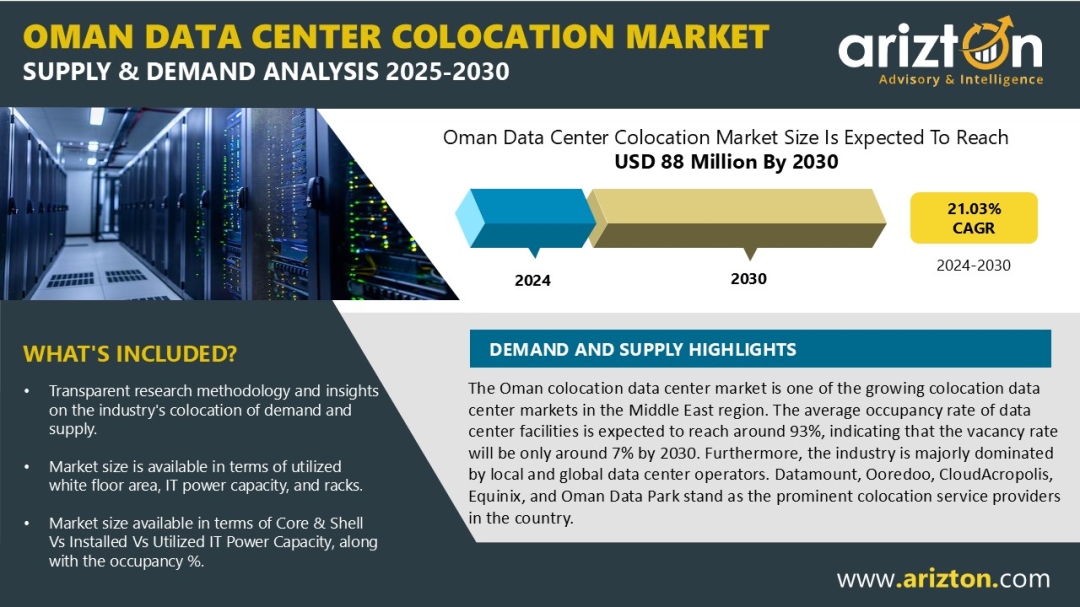 OMAN DATA CENTER COLOCATION MARKET
SUPPLY & DEMAND ANALYSIS 2025-2030

arizton
Advisory & Intelligence

Oman Data Center Colocation Market Size Is Expected To Reach
USD 88 Million By 2030

2024
2030

21.03%
CAGR
2024-2030

WHAT'S INCLUDED?

• Transparent research methodology and insights on the industry's colocation of demand and supply.

• Market size is available in terms of utilized white floor area, IT power capacity, and racks.

• Market size available in terms of Core & Shell Vs Installed Vs Utilized IT Power Capacity, along with the occupancy %.

DEMAND AND SUPPLY HIGHLIGHTS

The Oman colocation data center market is one of the growing colocation data center markets in the Middle East region. The average occupancy rate of data center facilities is expected to reach around 93%, indicating that the vacancy rate will be only around 7% by 2030. Furthermore, the industry is majorly dominated by local and global data center operators. Datamount, Ooredoo, CloudAcropolis, Equinix, and Oman Data Park stand as the prominent colocation service providers in the country.

www.arizton.com